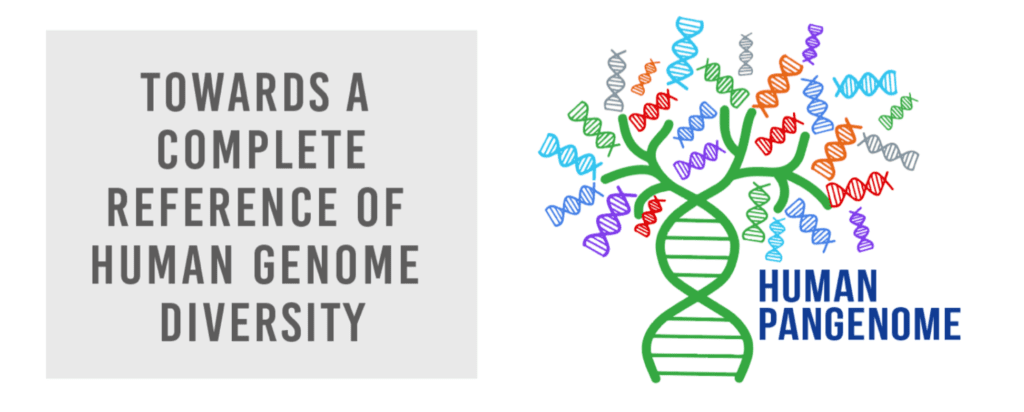 TOWARDS A COMPLETE REFERENCE OF HUMAN GENOME DIVERSITY

HUMAN PANGENOME